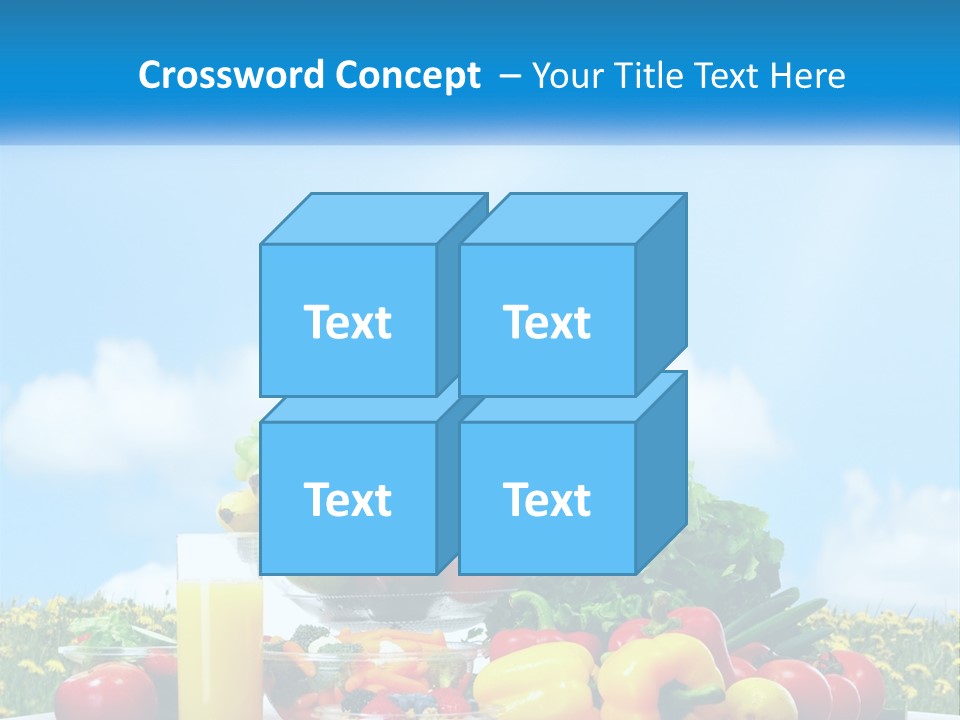 Crossword Concept – Your Title Text Here

Text

Text

Text

Text